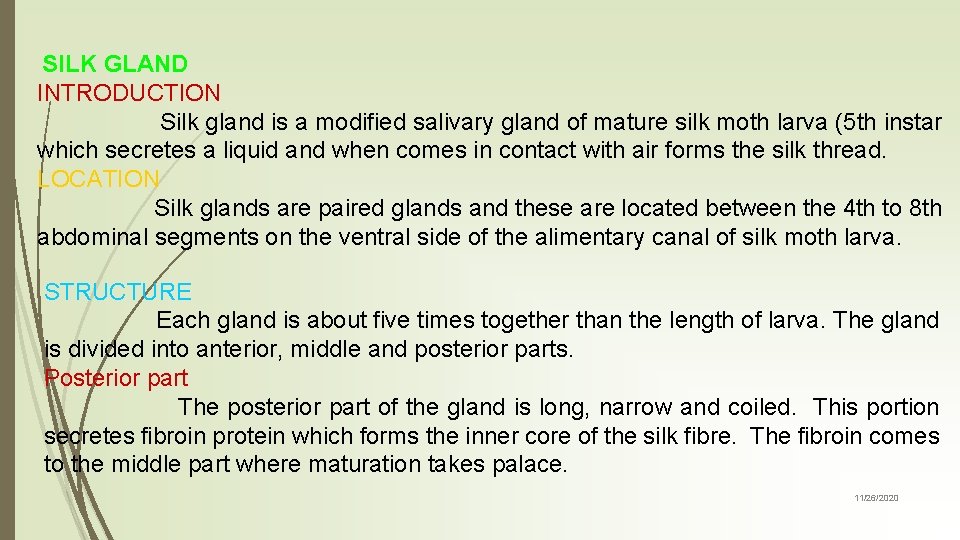 SILK GLAND
INTRODUCTION
Silk gland is a modified salivary gland of mature silk moth larva (5th instar which secretes a liquid and when comes in contact with air forms the silk thread.
LOCATION
Silk glands are paired glands and these are located between the 4th to 8th abdominal segments on the ventral side of the alimentary canal of silk moth larva.

STRUCTURE
Each gland is about five times together than the length of larva. The gland is divided into anterior, middle and posterior parts.
Posterior part
The posterior part of the gland is long, narrow and coiled. This portion secretes fibroin protein which forms the inner core of the silk fibre. The fibroin comes to the middle part where maturation takes palace.

11/26/2020